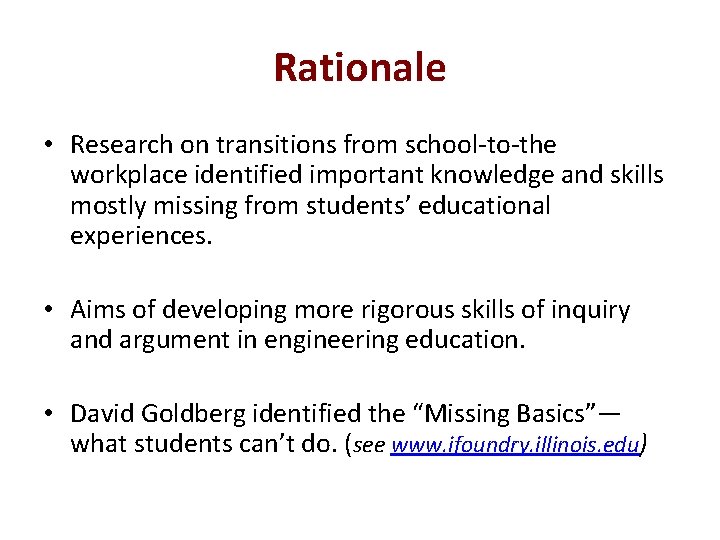 Rationale

• Research on transitions from school-to-the workplace identified important knowledge and skills mostly missing from students' educational experiences.

• Aims of developing more rigorous skills of inquiry and argument in engineering education.

• David Goldberg identified the "Missing Basics"— what students can't do. (see www.ifoundry.illinois.edu)